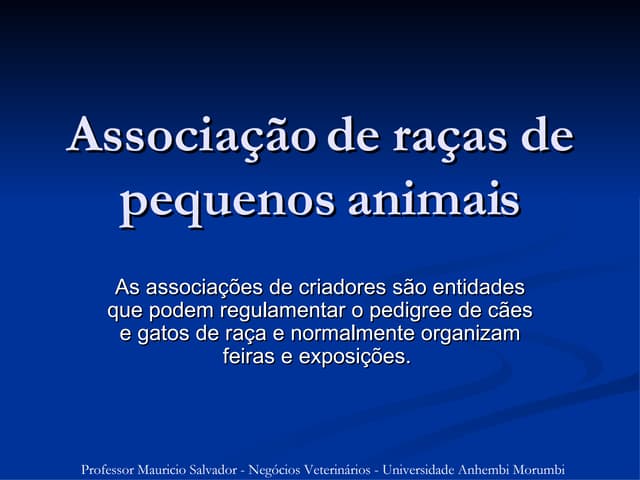 Associação de raças de pequenos animais

As associações de criadores são entidades que podem regulamentar o pedigree de cães e gatos de raça e normalmente organizam feiras e exposições.

Professor Mauricio Salvador - Negócios Veterinários - Universidade Anhembi Morumbi